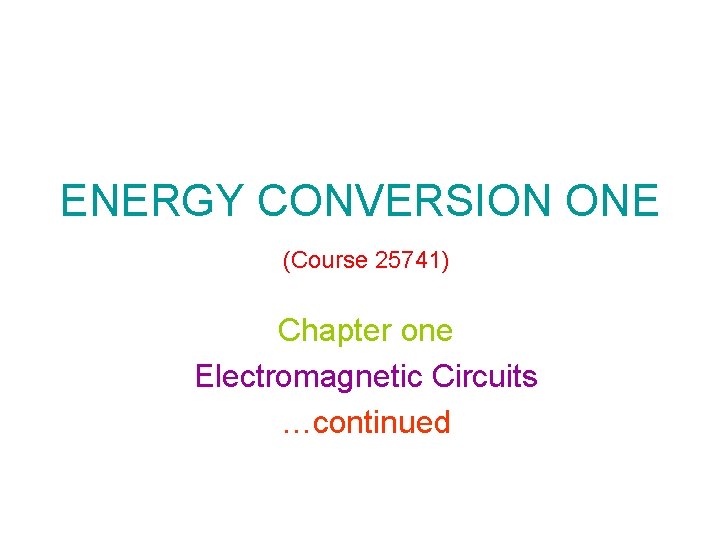 ENERGY CONVERSION ONE

(Course 25741)

Chapter one

Electromagnetic Circuits

…continued